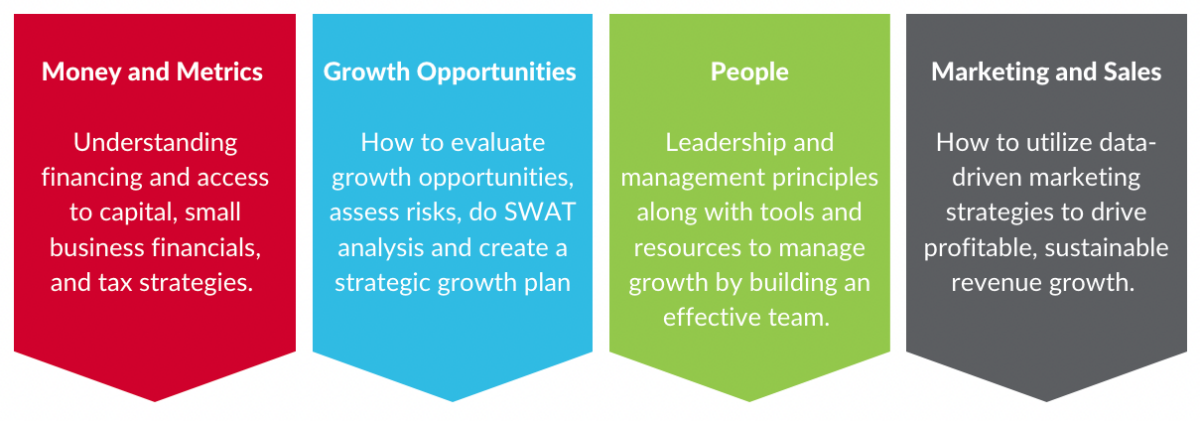 Money and Metrics

Understanding financing and access to capital, small business financials, and tax strategies.

Growth Opportunities

How to evaluate growth opportunities, assess risks, do SWAT analysis and create a strategic growth plan

People

Leadership and management principles along with tools and resources to manage growth by building an effective team.

Marketing and Sales

How to utilize data-driven marketing strategies to drive profitable, sustainable revenue growth.